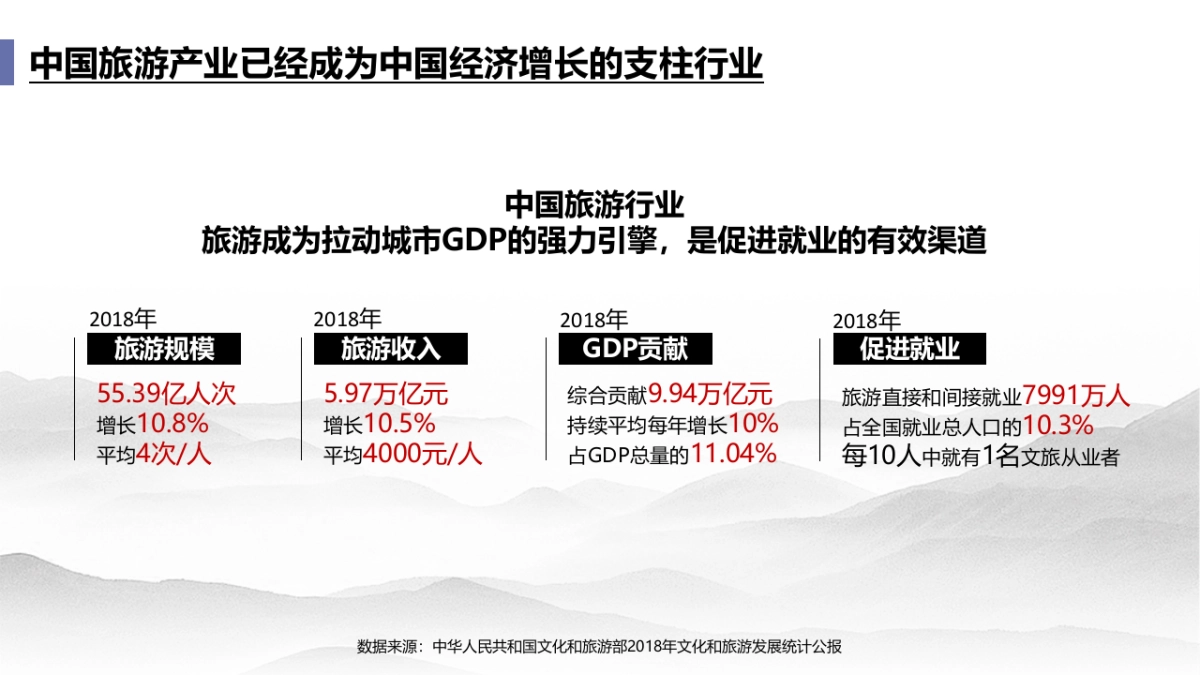 中国旅游产业已经成为中国经济增长的支柱行业

中国旅游行业
旅游成为拉动城市GDP的强力引擎，是促进就业的有效渠道

2018年
旅游规模
55.39亿人次
增长10.8%
平均4次/人

2018年
旅游收入
5.97万亿元
增长10.5%
平均4000元/人

2018年
GDP贡献
综合贡献9.94万亿元
持续平均每年增长10%
占GDP总量的11.04%

2018年
促进就业
旅游直接和间接就业7991万人
占全国就业总人口的10.3%
每10人中就有1名文旅从业者

数据来源：中华人民共和国文化和旅游部2018年文化和旅游发展统计公报